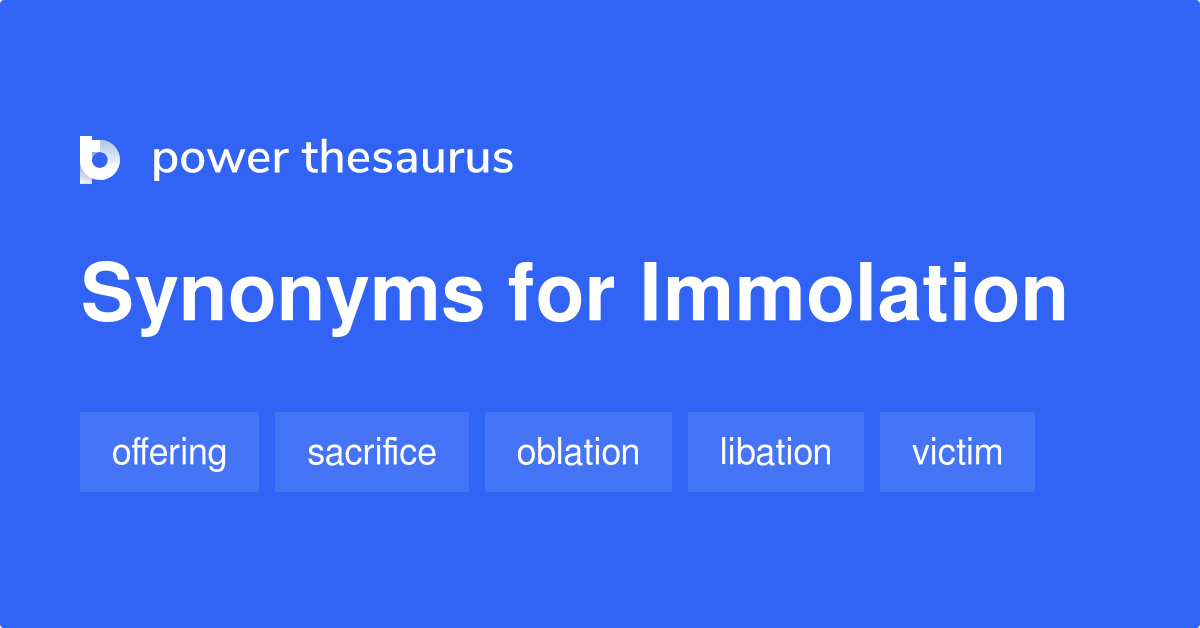 power thesaurus

Synonyms for Immolation

offering sacrifice oblation libation victim